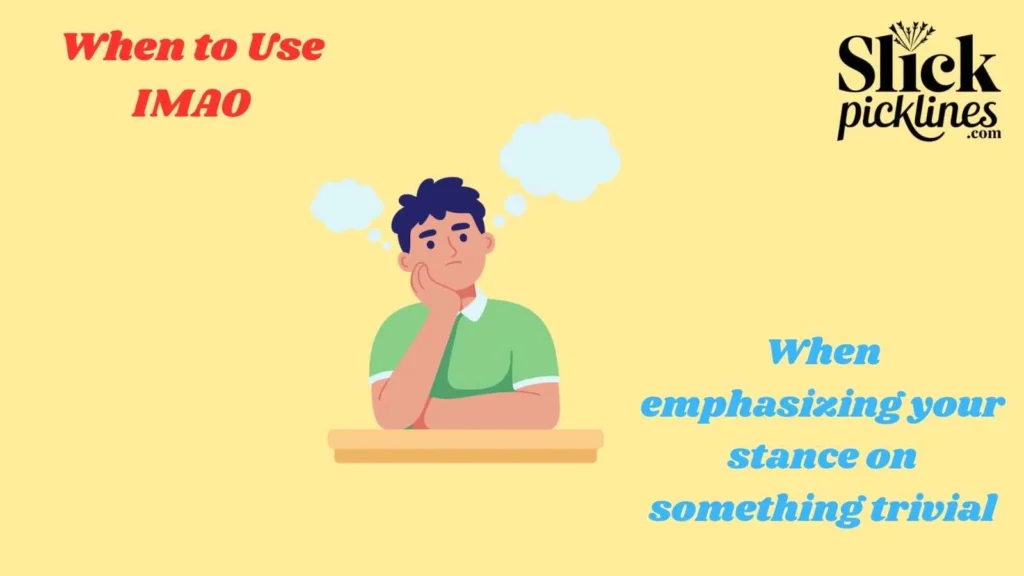 When to Use IMAO

Slick picklines .com

When emphasizing your stance on something trivial